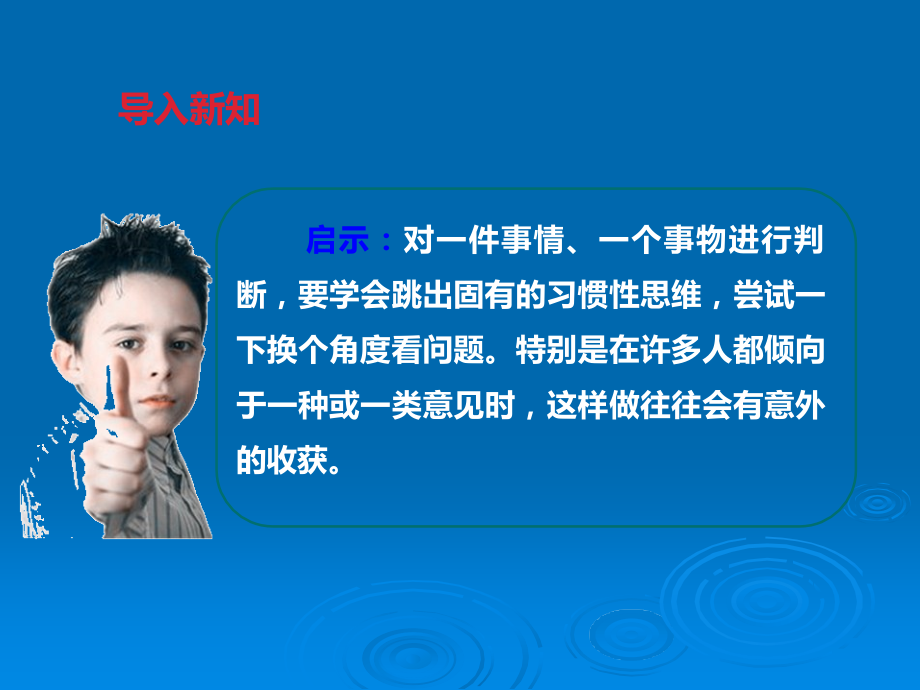 导入新知

启示：对一件事情、一个事物进行判断，要学会跳出固有的习惯性思维，尝试一下换个角度看问题。特别是在许多人都倾向于一种或一类意见时，这样做往往会有意外的收获。